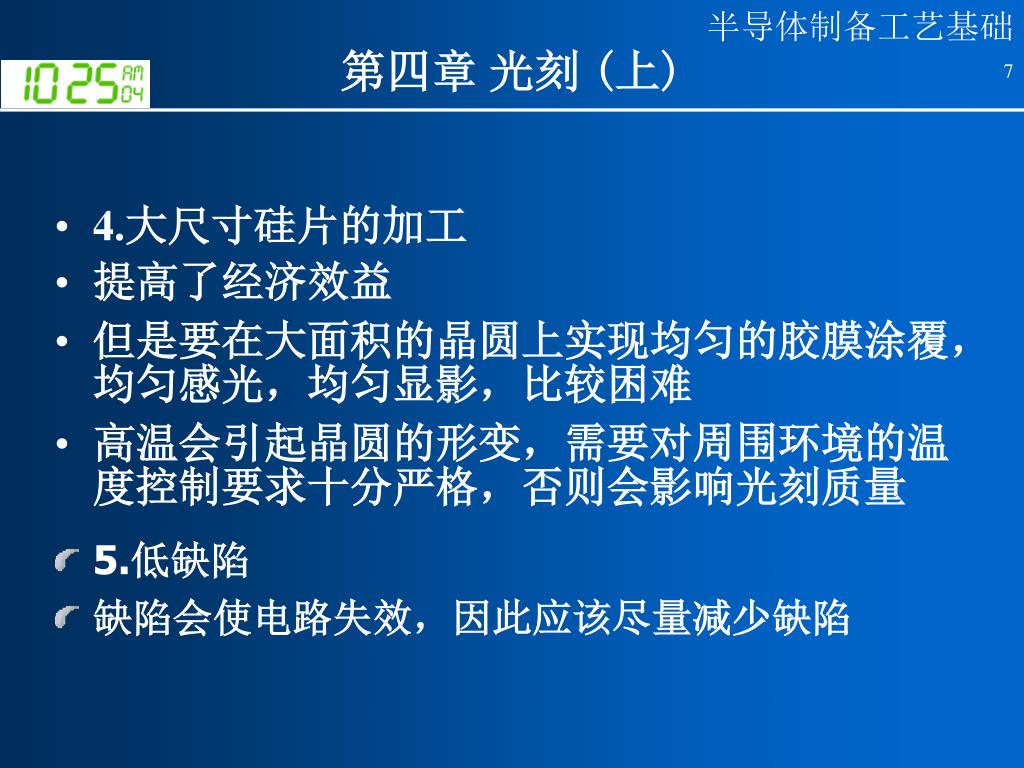 半导体制备工艺基础

10 25 AM 04

第四章 光刻（上）

7

• 4.大尺寸硅片的加工
• 提高了经济效益
• 但是要在大面积的晶圆上实现均匀的胶膜涂覆，均匀感光，均匀显影，比较困难
• 高温会引起晶圆的形变，需要对周围环境的温度控制要求十分严格，否则会影响光刻质量

5.低缺陷
缺陷会使电路失效，因此应该尽量减少缺陷